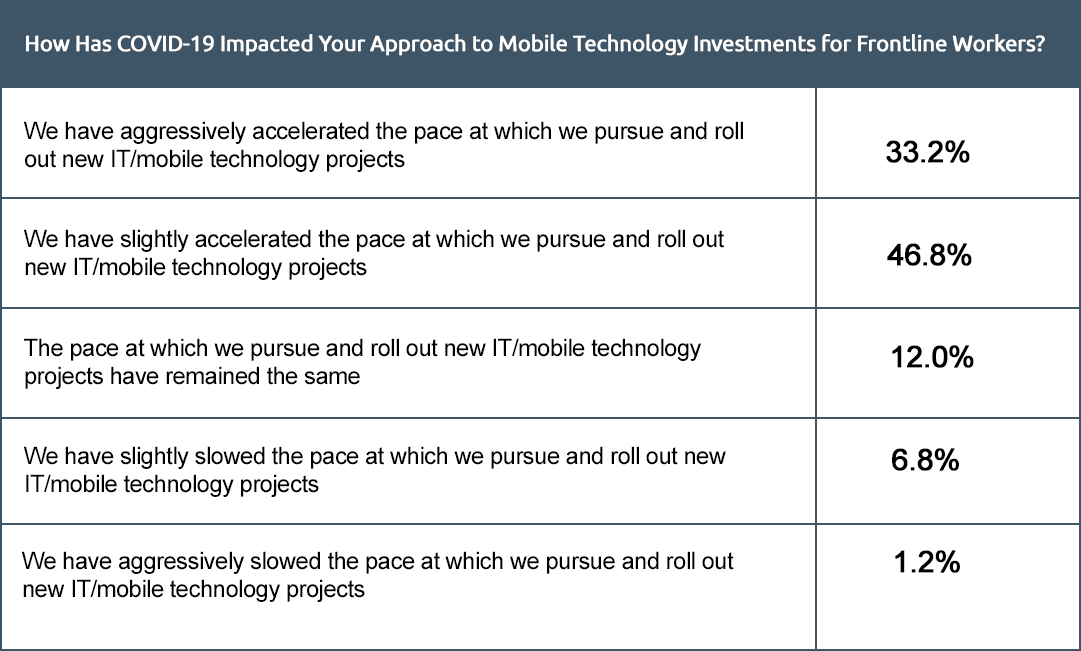 | How Has COVID-19 Impacted Your Approach to Mobile Technology Investments for Frontline Workers? | |
|---|---|
| We have aggressively accelerated the pace at which we pursue and roll out new IT/mobile technology projects | 33.2% |
| We have slightly accelerated the pace at which we pursue and roll out new IT/mobile technology projects | 46.8% |
| The pace at which we pursue and roll out new IT/mobile technology projects have remained the same | 12.0% |
| We have slightly slowed the pace at which we pursue and roll out new IT/mobile technology projects | 6.8% |
| We have aggressively slowed the pace at which we pursue and roll out new IT/mobile technology projects | 1.2% |